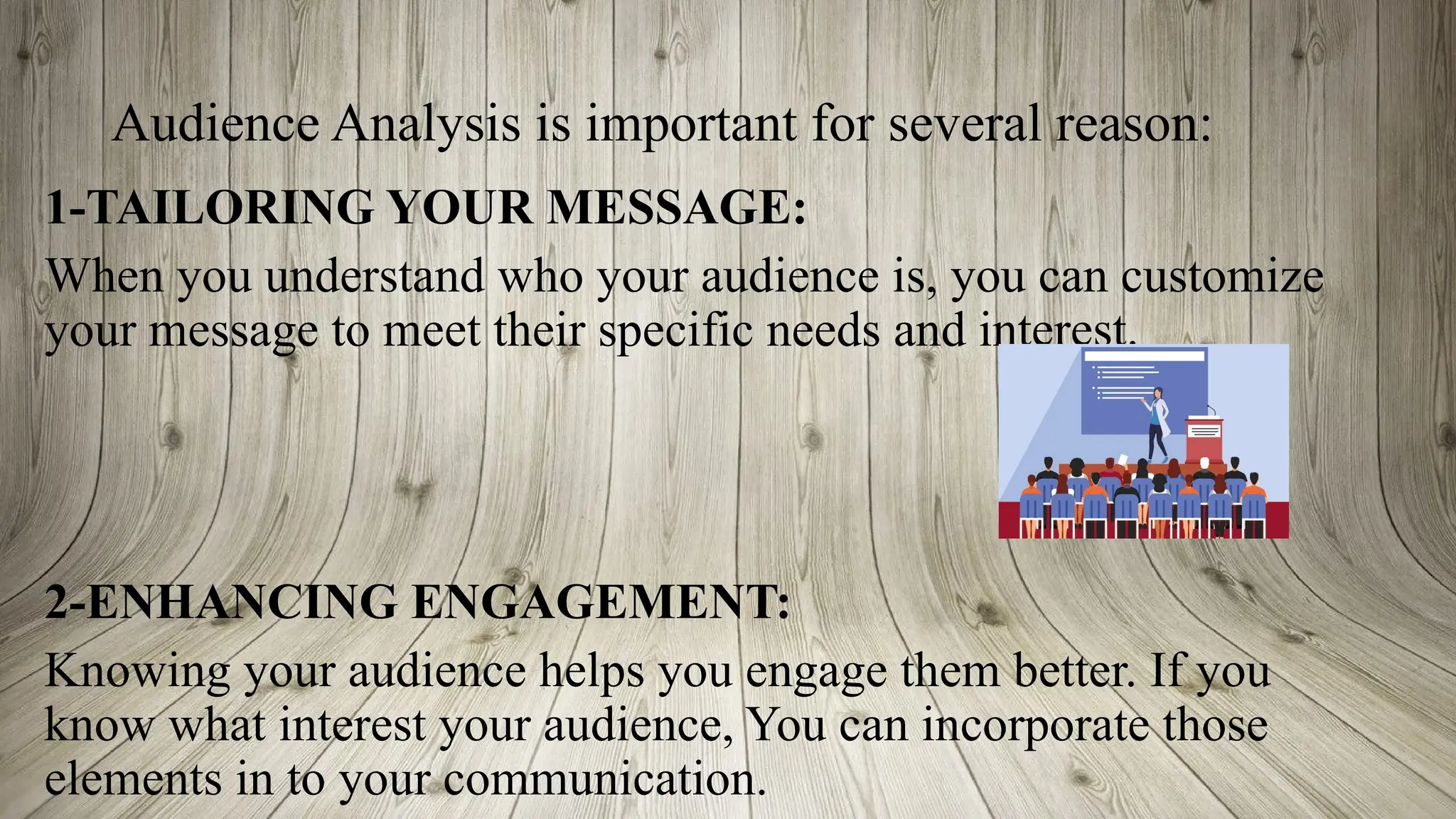 Audience Analysis is important for several reason:

1-TAILORING YOUR MESSAGE:

When you understand who your audience is, you can customize your message to meet their specific needs and interest.

2-ENHANCING ENGAGEMENT:

Knowing your audience helps you engage them better. If you know what interest your audience, You can incorporate those elements in to your communication.